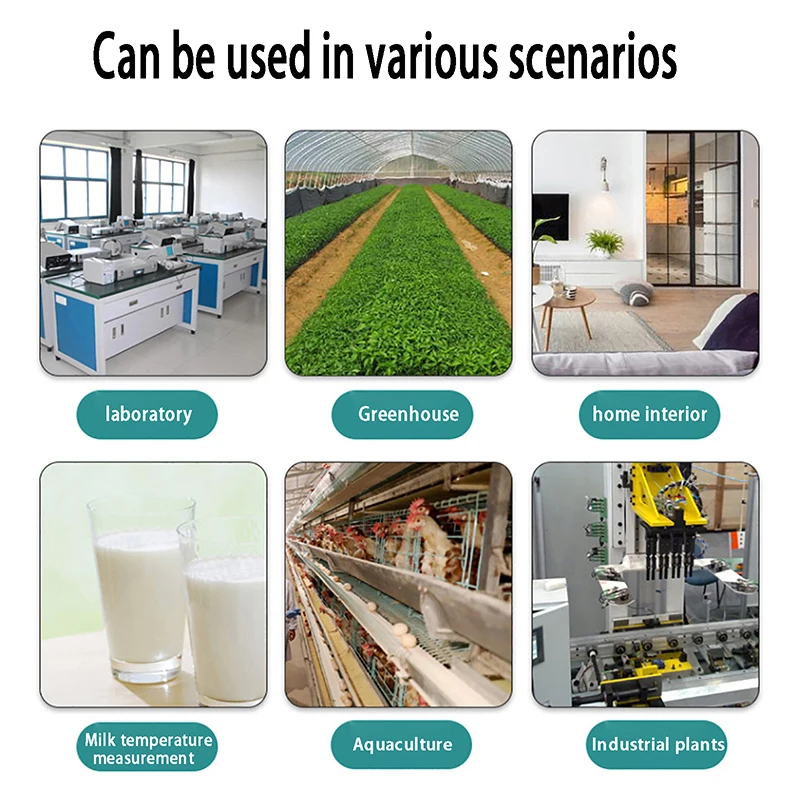 Can be used in various scenarios

laboratory

Greenhouse

home interior

Milk temperature measurement

Aquaculture

Industrial plants